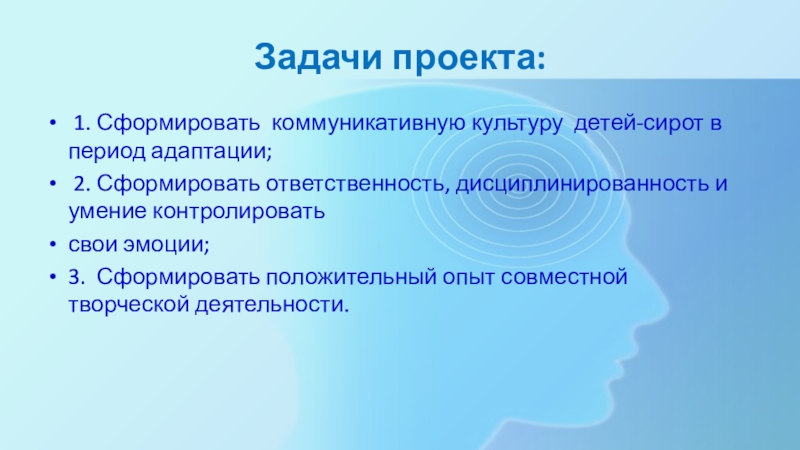 Задачи проекта:

• 1. Сформировать коммуникативную культуру детей-сирот в период адаптации;

• 2. Сформировать ответственность, дисциплинированность и умение контролировать

• свои эмоции;

• 3. Сформировать положительный опыт совместной творческой деятельности.